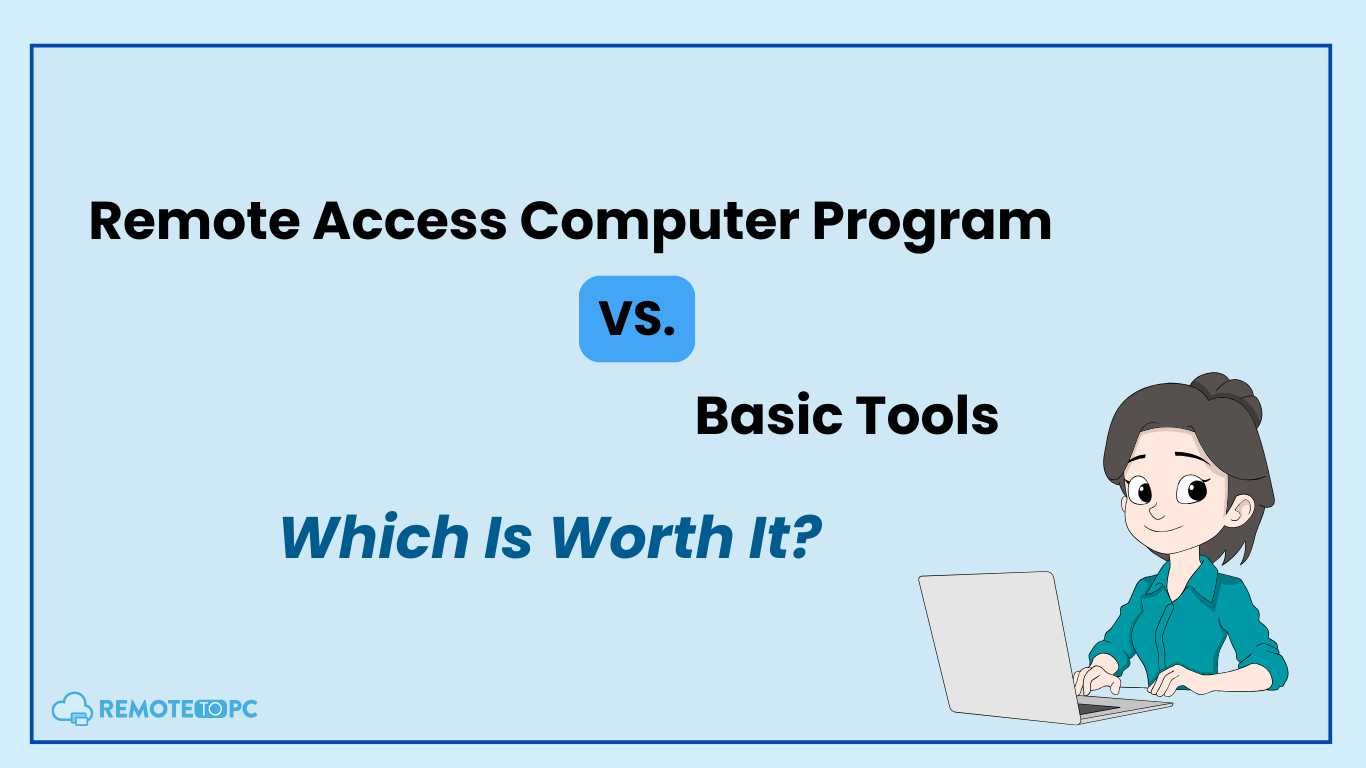 Remote Access Computer Program

VS.

Basic Tools

Which Is Worth It?

REMOTE TO PC